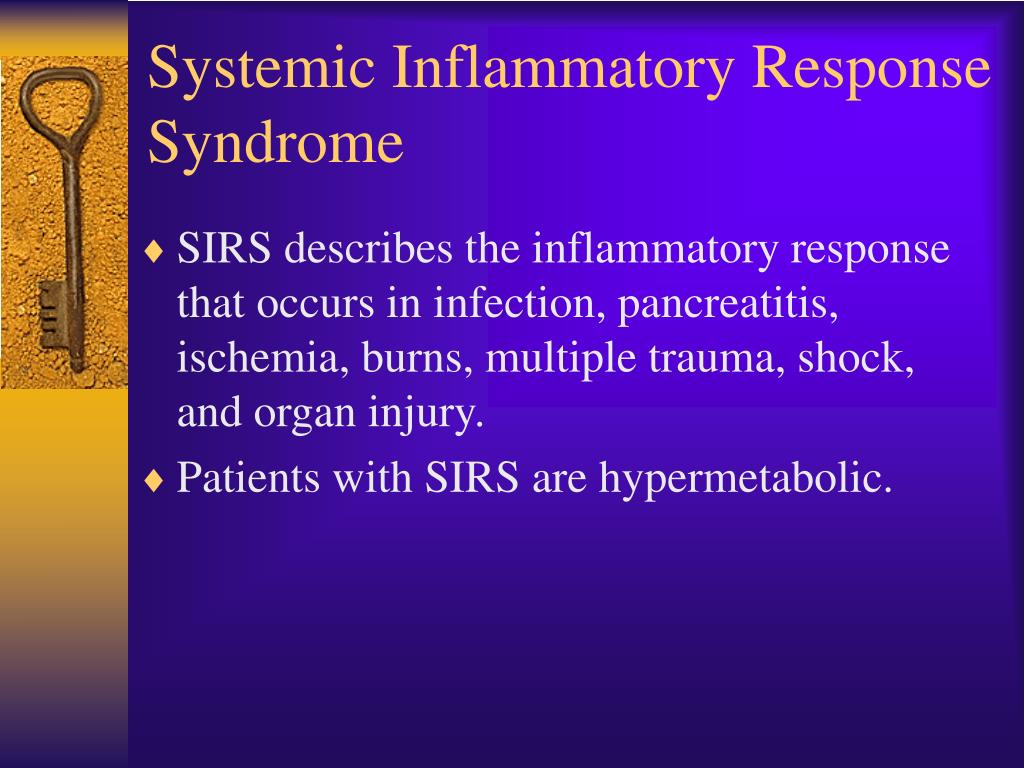 Systemic Inflammatory Response Syndrome

♦ SIRS describes the inflammatory response that occurs in infection, pancreatitis, ischemia, burns, multiple trauma, shock, and organ injury.

♦ Patients with SIRS are hypermetabolic.